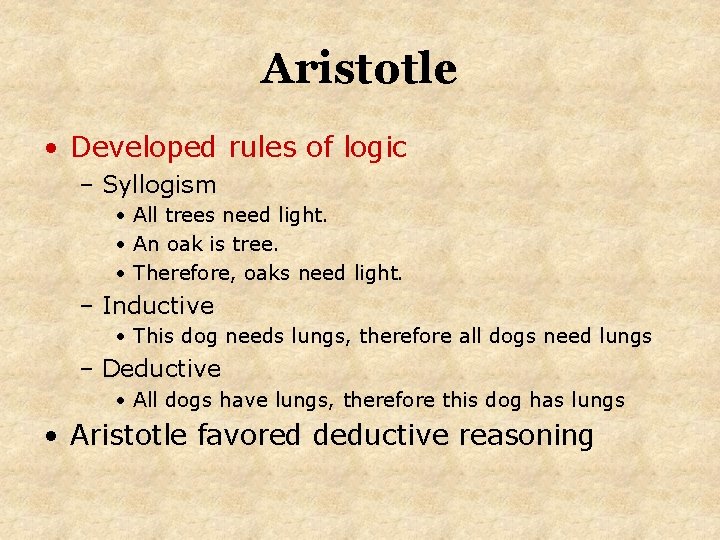 Aristotle

• Developed rules of logic
  – Syllogism
    • All trees need light.
    • An oak is tree.
    • Therefore, oaks need light.
  – Inductive
    • This dog needs lungs, therefore all dogs need lungs
  – Deductive
    • All dogs have lungs, therefore this dog has lungs
• Aristotle favored deductive reasoning